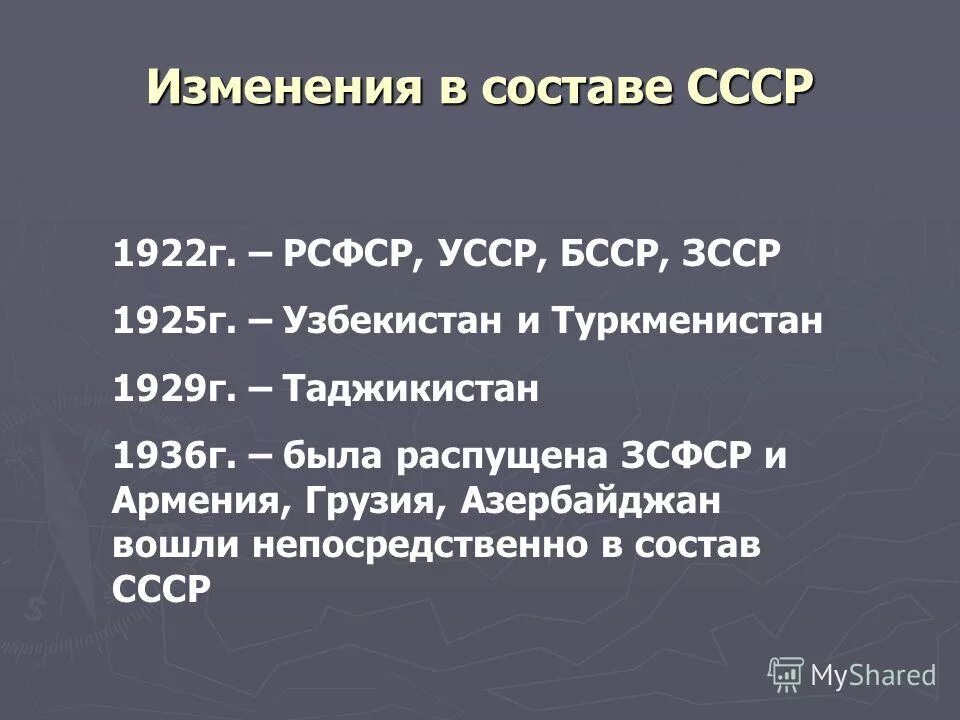 Изменения в составе СССР

1922г. – РСФСР, УССР, БССР, ЗССР

1925г. – Узбекистан и Туркменистан

1929г. – Таджикистан

1936г. – была распущена ЗСФСР и Армения, Грузия, Азербайджан вошли непосредственно в состав СССР

MyShared